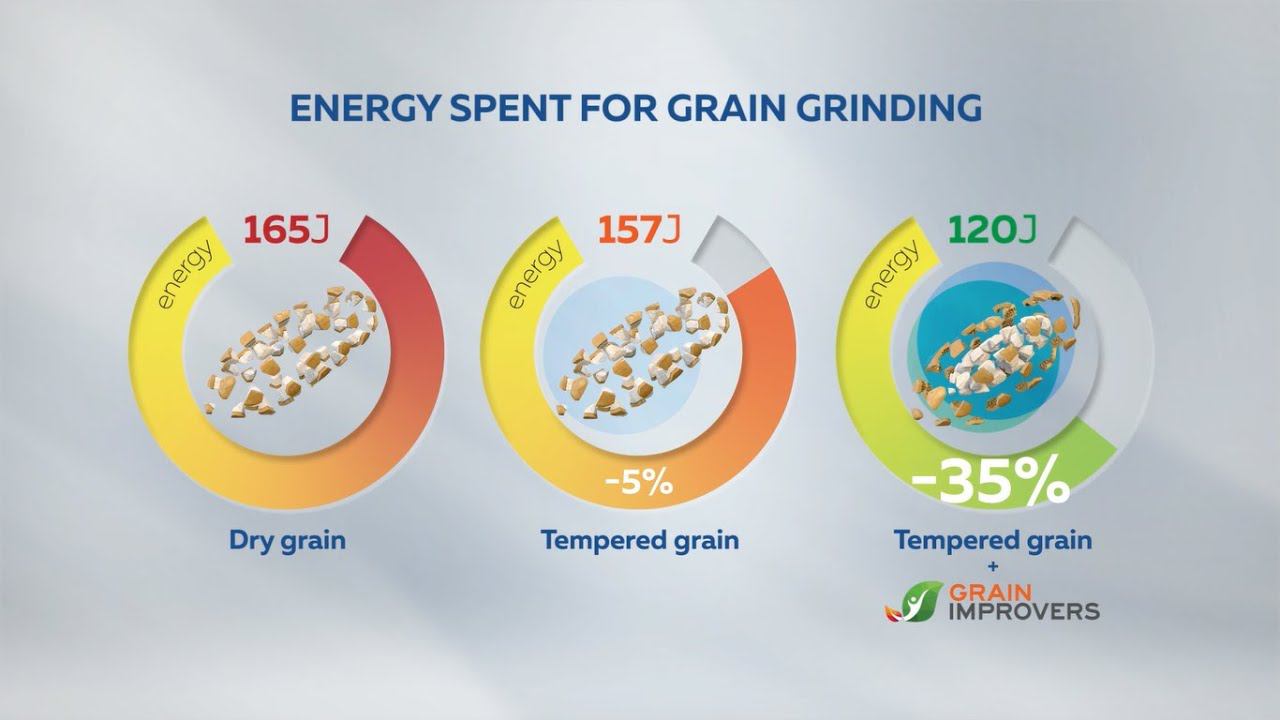 ENERGY SPENT FOR GRAIN GRINDING

energy
165J
Dry grain

energy
157J
-5%
Tempered grain

energy
120J
-35%
Tempered grain
+
GRAIN IMPROVERS